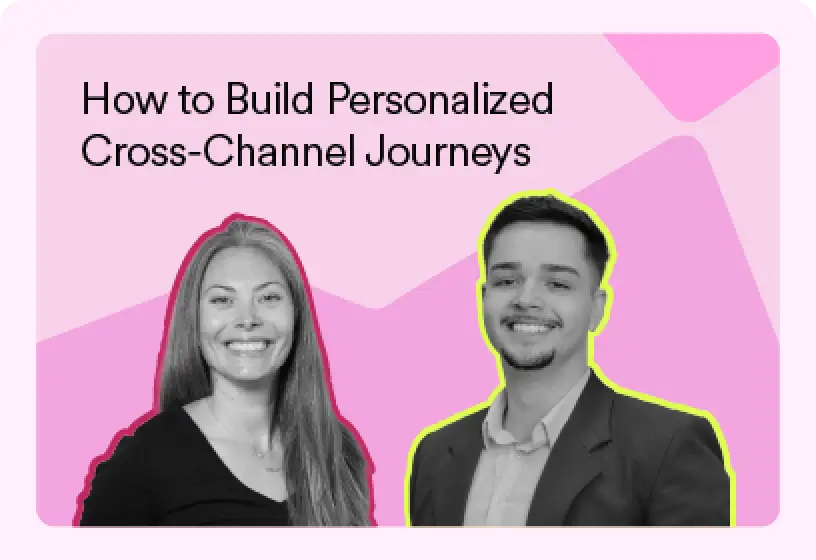 How to Build Personalized Cross-Channel Journeys